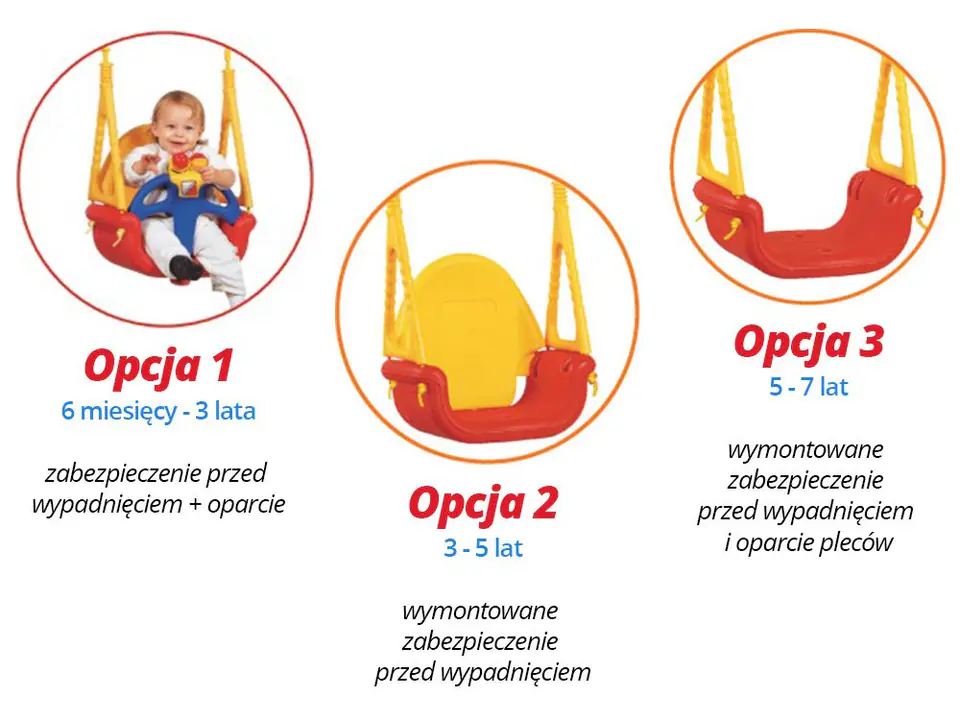 Opcja 1
6 miesięcy - 3 lata

zabezpieczenie przed wypadnięciem + oparcie

Opcja 2
3 - 5 lat

wymontowane zabezpieczenie przed wypadnięciem

Opcja 3
5 - 7 lat

wymontowane zabezpieczenie przed wypadnięciem i oparcie pleców